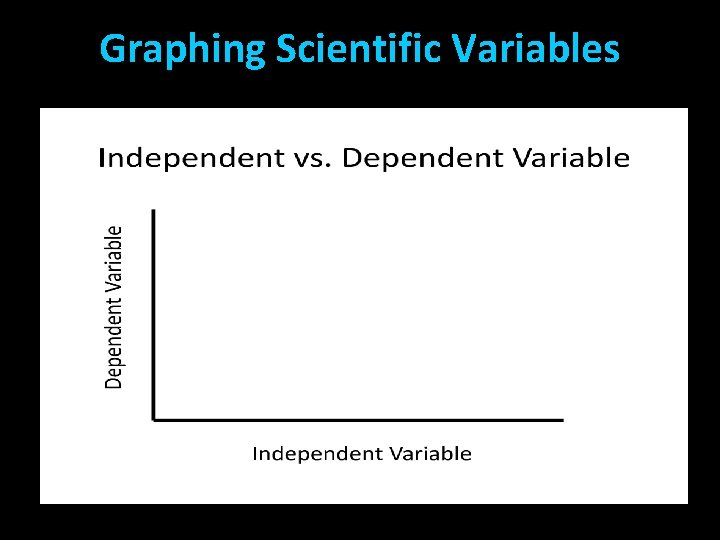 Graphing Scientific Variables

Independent vs. Dependent Variable

Dependent Variable

Independent Variable